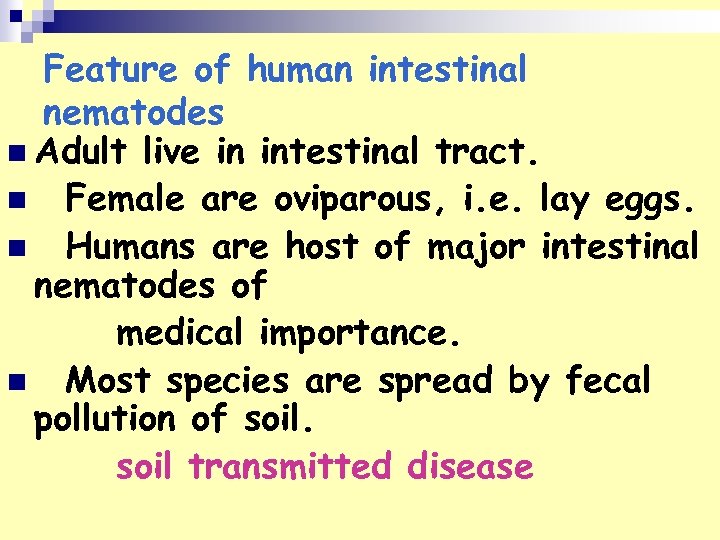 Feature of human intestinal nematodes

Adult live in intestinal tract.

Female are oviparous, i.e. lay eggs.

Humans are host of major intestinal nematodes of medical importance.

Most species are spread by fecal pollution of soil.

soil transmitted disease